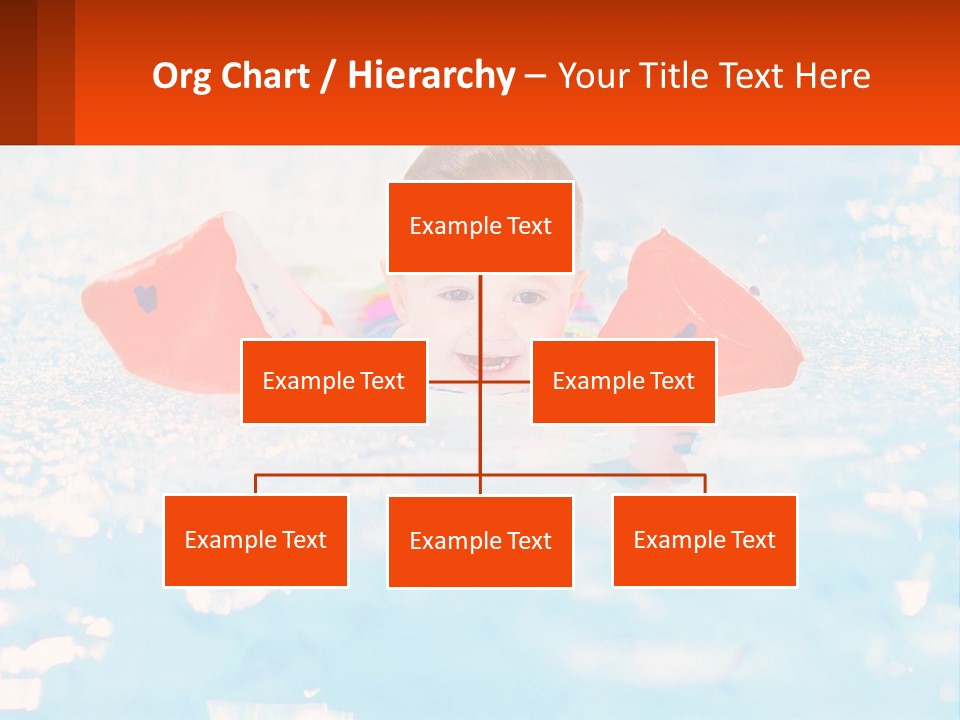 Org Chart / Hierarchy – Your Title Text Here

Example Text

Example Text

Example Text

Example Text

Example Text

Example Text